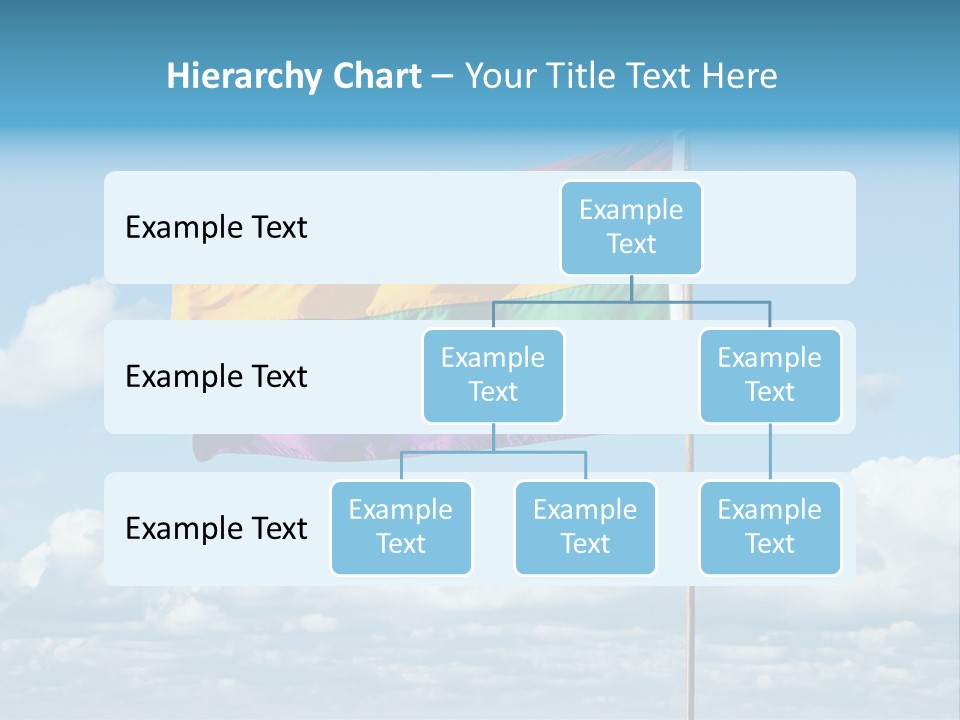 Hierarchy Chart – Your Title Text Here

Example Text

Example Text

Example Text

Example Text

Example Text

Example Text

Example Text

Example Text

Example Text